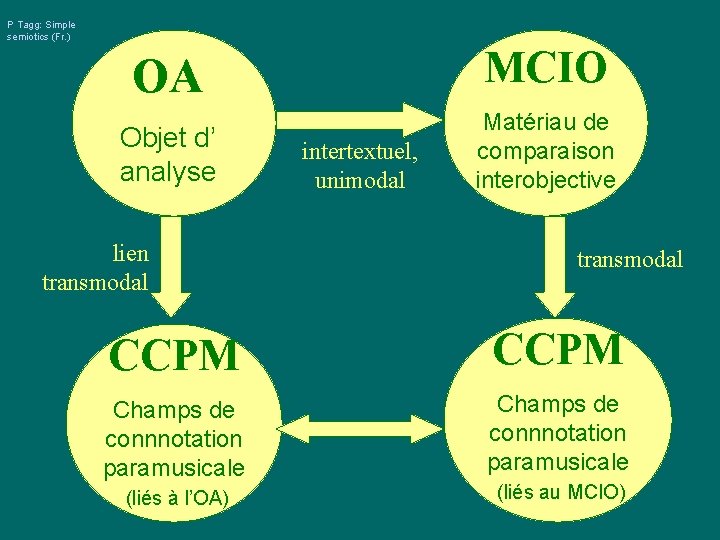 P Tagg: Simple semiotics (Fr.)

OA

Objet d' analyse

intertextuel, unimodal

MCIO

Matériau de comparaison interobjective

lien transmodal

transmodal

CCPM

Champs de connnotation paramusicale (liés à l'OA)

CCPM

Champs de connnotation paramusicale (liés au MCIO)